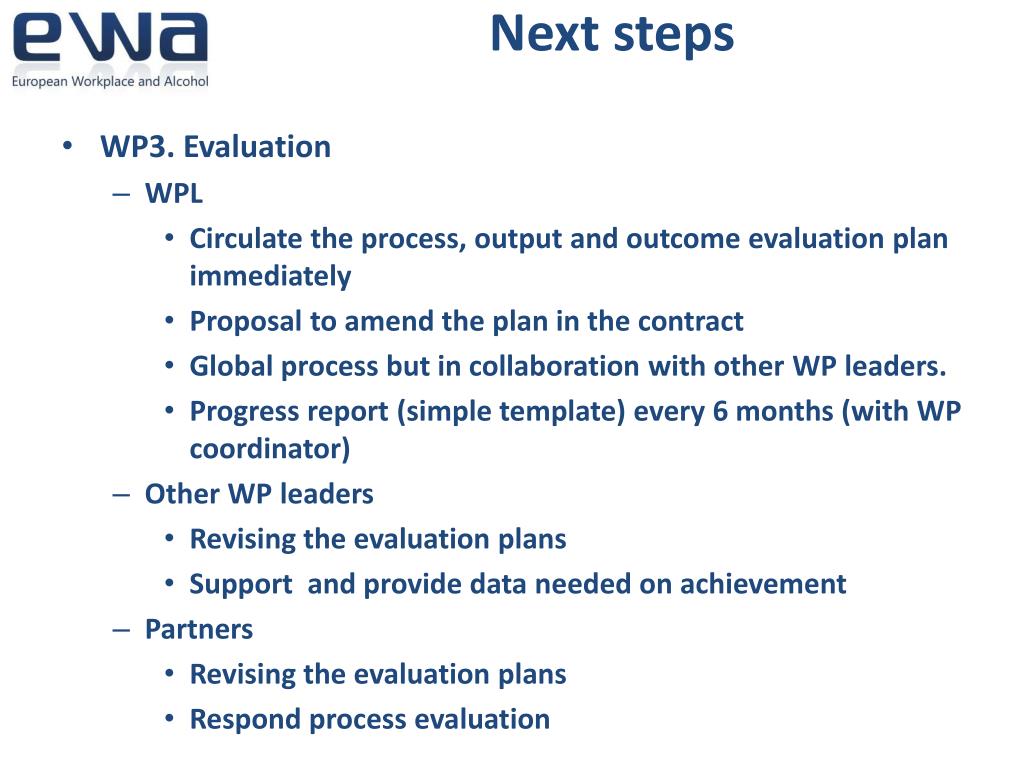 ewa
European Workplace and Alcohol

Next steps

• WP3. Evaluation
– WPL
• Circulate the process, output and outcome evaluation plan immediately
• Proposal to amend the plan in the contract
• Global process but in collaboration with other WP leaders.
• Progress report (simple template) every 6 months (with WP coordinator)
– Other WP leaders
• Revising the evaluation plans
• Support and provide data needed on achievement
– Partners
• Revising the evaluation plans
• Respond process evaluation